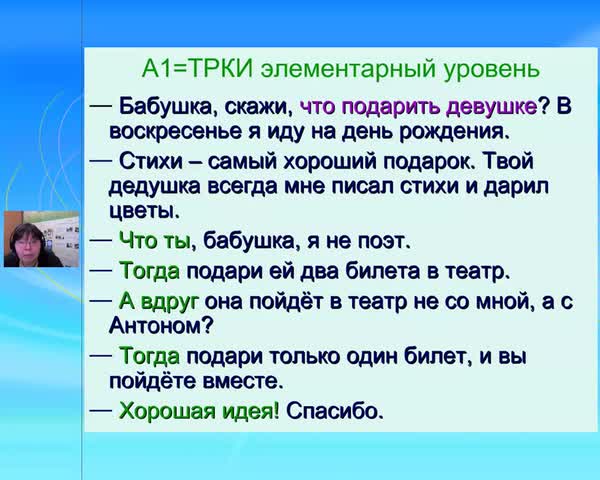 А1=ТРКИ элементарный уровень

— Бабушка, скажи, что подарить девушке? В воскресенье я иду на день рождения.

— Стихи – самый хороший подарок. Твой дедушка всегда мне писал стихи и дарил цветы.

— Что ты, бабушка, я не поэт.

— Тогда подари ей два билета в театр.

— А вдруг она пойдёт в театр не со мной, а с Антоном?

— Тогда подари только один билет, и вы пойдёте вместе.

— Хорошая идея! Спасибо.